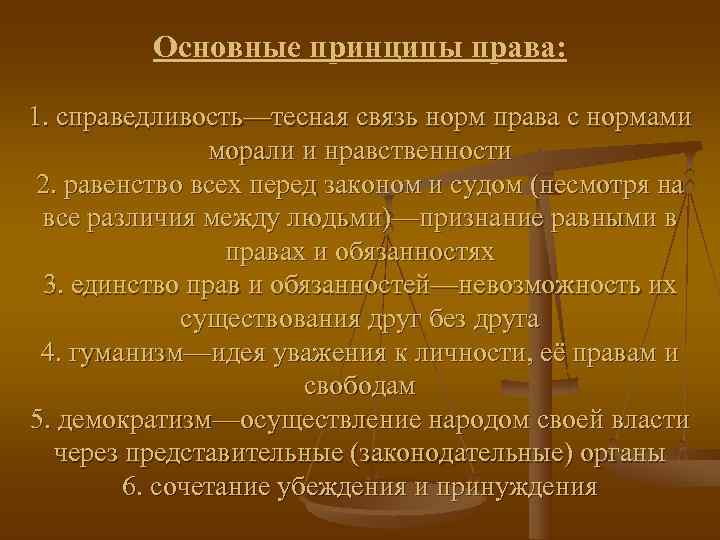 Основные принципы права:

1. справедливость—тесная связь норм права с нормами морали и нравственности
2. равенство всех перед законом и судом (несмотря на все различия между людьми)—признание равными в правах и обязанностях
3. единство прав и обязанностей—невозможность их существования друг без друга
4. гуманизм—идея уважения к личности, её правам и свободам
5. демократизм—осуществление народом своей власти через представительные (законодательные) органы
6. сочетание убеждения и принуждения